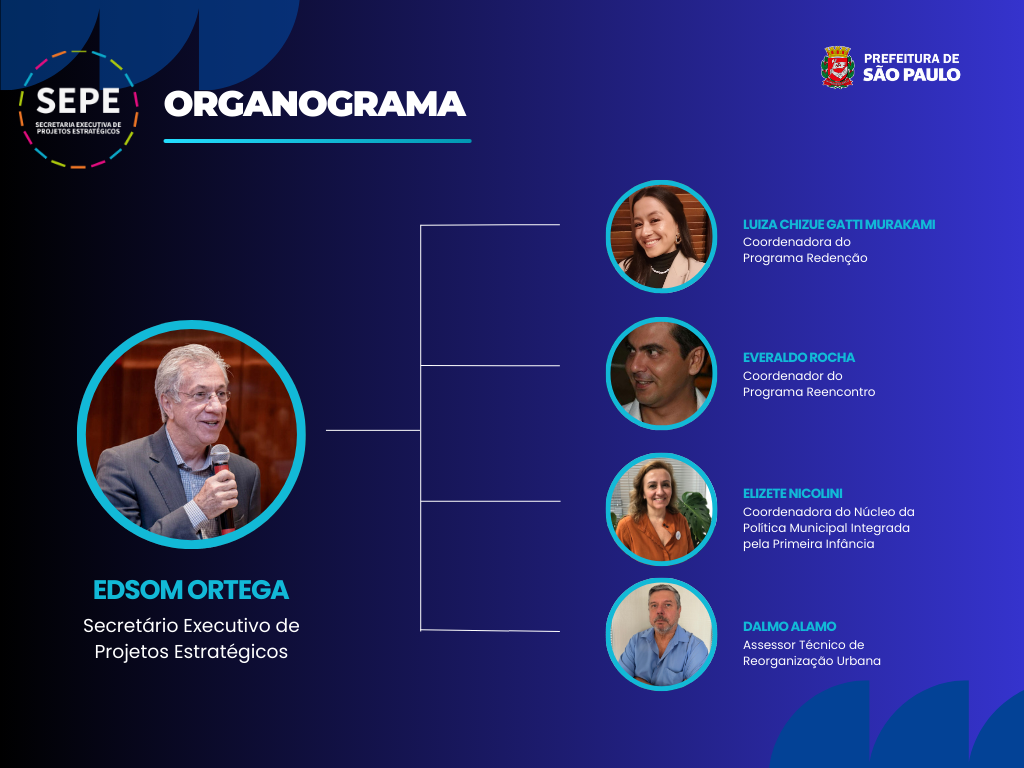 SEPE
SECRETARIA EXECUTIVA DE PROJETOS ESTRATÉGICOS

ORGANOGRAMA

PREFEITURA DE SÃO PAULO

EDSOM ORTEGA
Secretário Executivo de Projetos Estratégicos

LUIZA CHIZUE GATTI MURAKAMI
Coordenadora do Programa Redenção

EVERALDO ROCHA
Coordenador do Programa Reencontro

ELIZETE NICOLINI
Coordenadora do Núcleo da Política Municipal Integrada pela Primeira Infância

DALMO ALAMO
Assessor Técnico de Reorganização Urbana